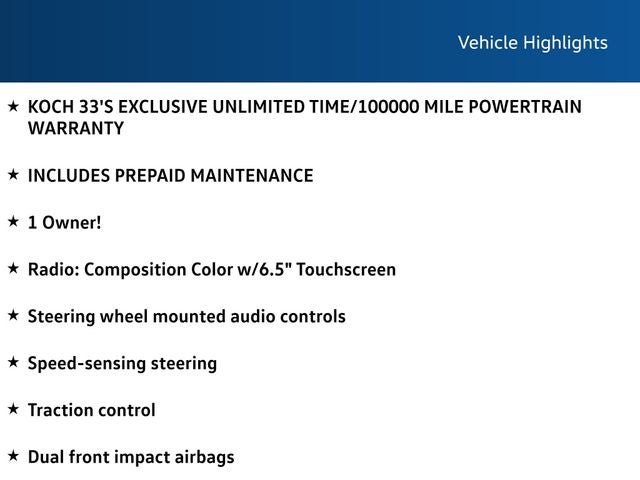 Vehicle Highlights

★ KOCH 33'S EXCLUSIVE UNLIMITED TIME/100000 MILE POWERTRAIN WARRANTY

★ INCLUDES PREPAID MAINTENANCE

★ 1 Owner!

★ Radio: Composition Color w/6.5" Touchscreen

★ Steering wheel mounted audio controls

★ Speed-sensing steering

★ Traction control

★ Dual front impact airbags